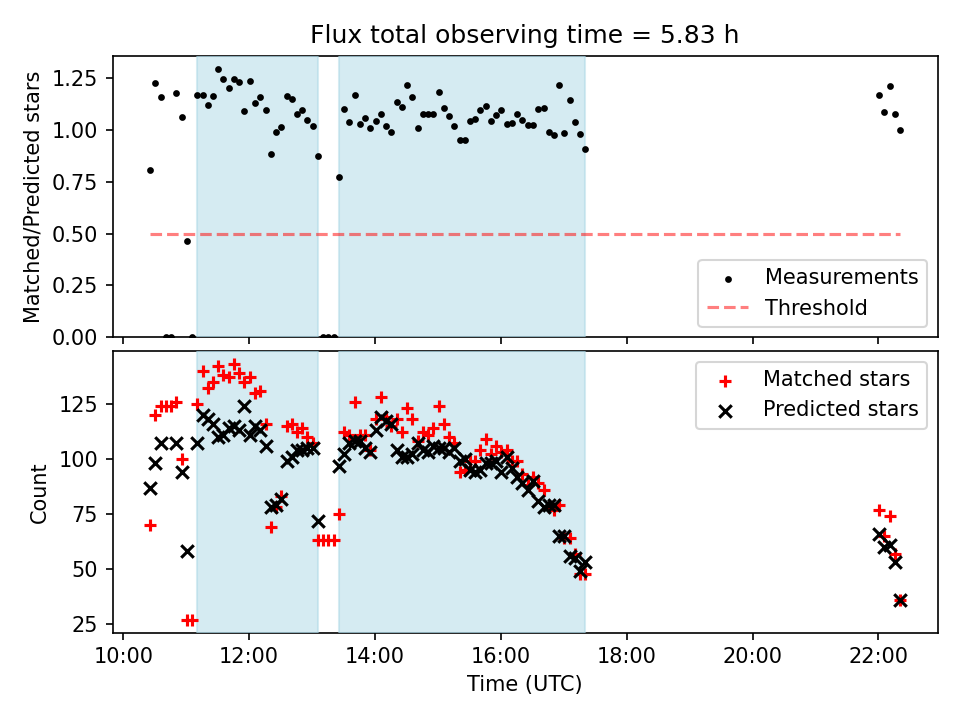 Flux total observing time = 5.83 h

Matched/Predicted stars

1.25
1.00
0.75
0.50
0.25
0.00

Measurements
Threshold

Count

125
100
75
50
25

Matched stars
Predicted stars

10:00
12:00
14:00
16:00
18:00
20:00
22:00

Time (UTC)